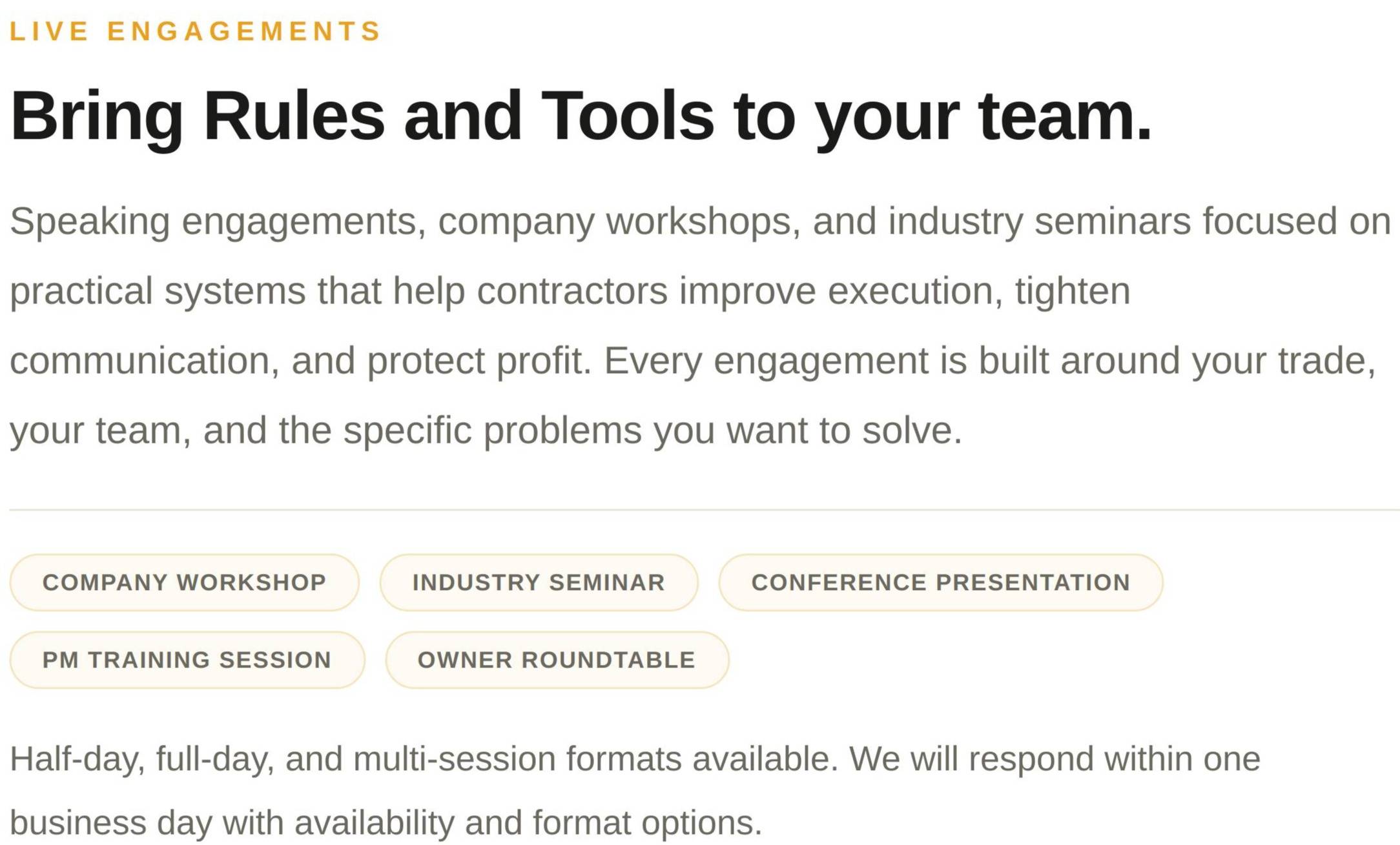 LIVE ENGAGEMENTS

Bring Rules and Tools to your team.

Speaking engagements, company workshops, and industry seminars focused on practical systems that help contractors improve execution, tighten communication, and protect profit. Every engagement is built around your trade, your team, and the specific problems you want to solve.

COMPANY WORKSHOP

INDUSTRY SEMINAR

CONFERENCE PRESENTATION

PM TRAINING SESSION

OWNER ROUNDTABLE

Half-day, full-day, and multi-session formats available. We will respond within one business day with availability and format options.